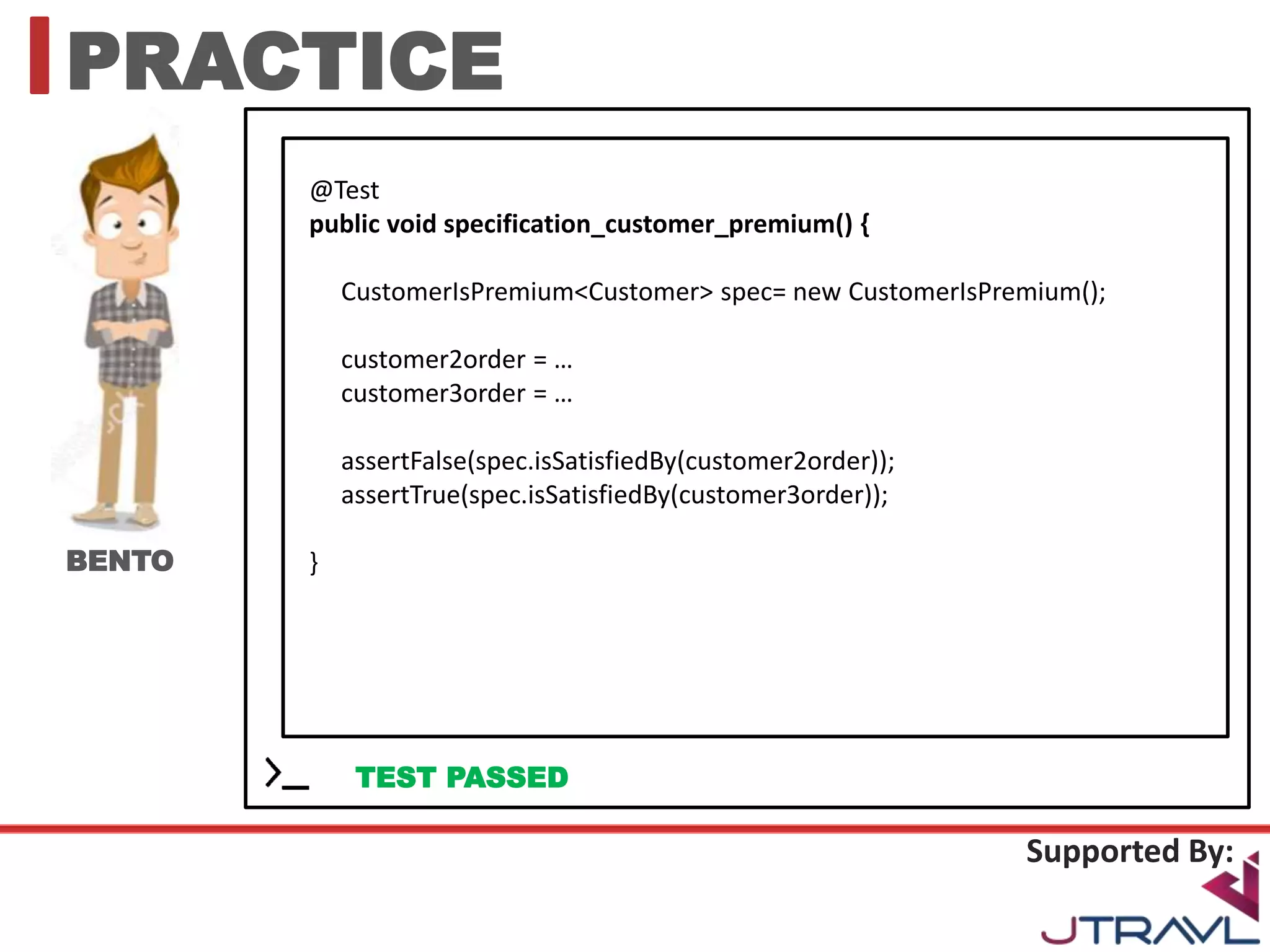 PRACTICE

BENTO

@Test
public void specification_customer_premium() {

CustomerIsPremium<Customer> spec= new CustomerIsPremium();

customer2order = …
customer3order = …

assertFalse(spec.isSatisfiedBy(customer2order));
assertTrue(spec.isSatisfiedBy(customer3order));

}

>_ TEST PASSED

Supported By:

JTRAVL